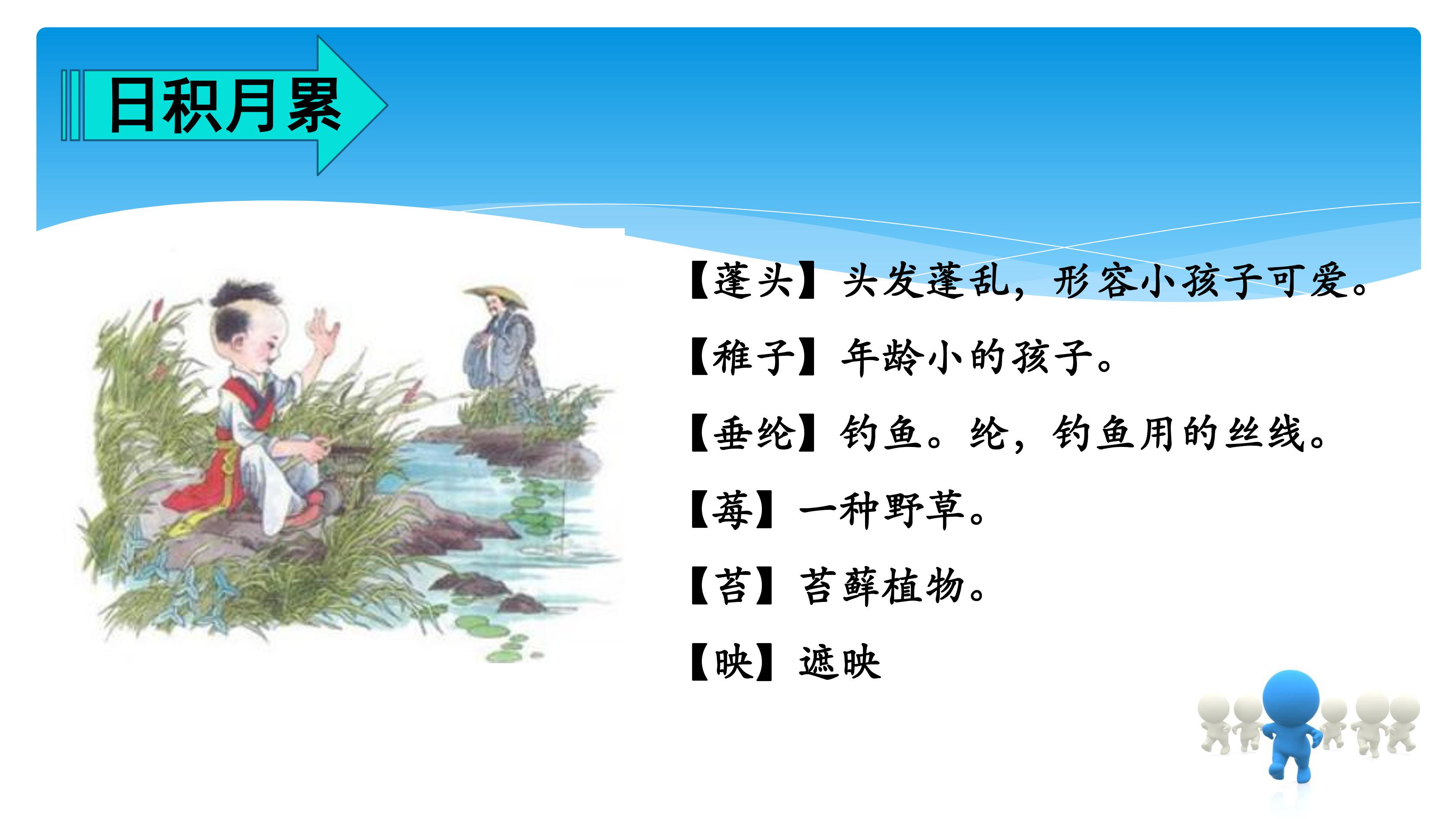 日积月累

【蓬头】头发蓬乱，形容小孩子可爱。

【稚子】年龄小的孩子。

【垂纶】钓鱼。纶，钓鱼用的丝线。

【莓】一种野草。

【苔】苔藓植物。

【映】遮映